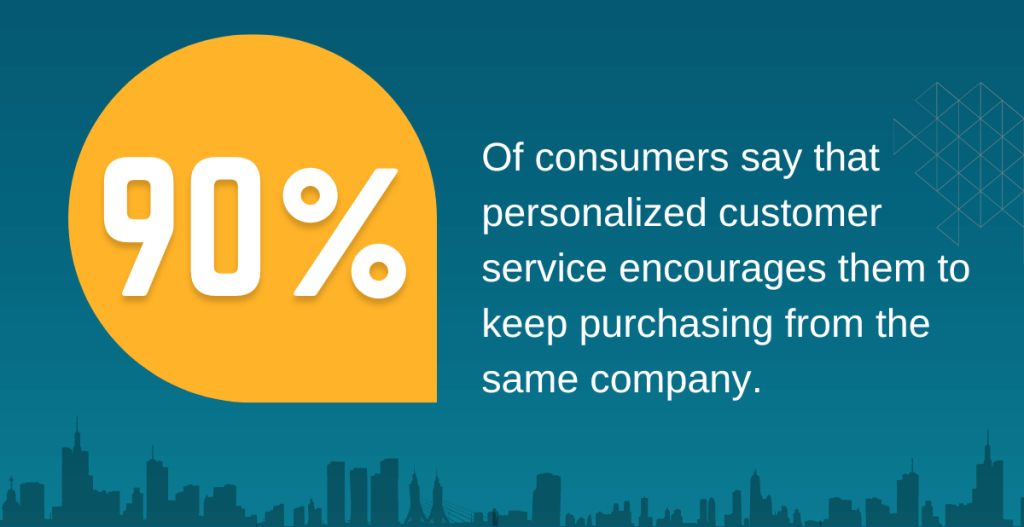 90%

Of consumers say that personalized customer service encourages them to keep purchasing from the same company.